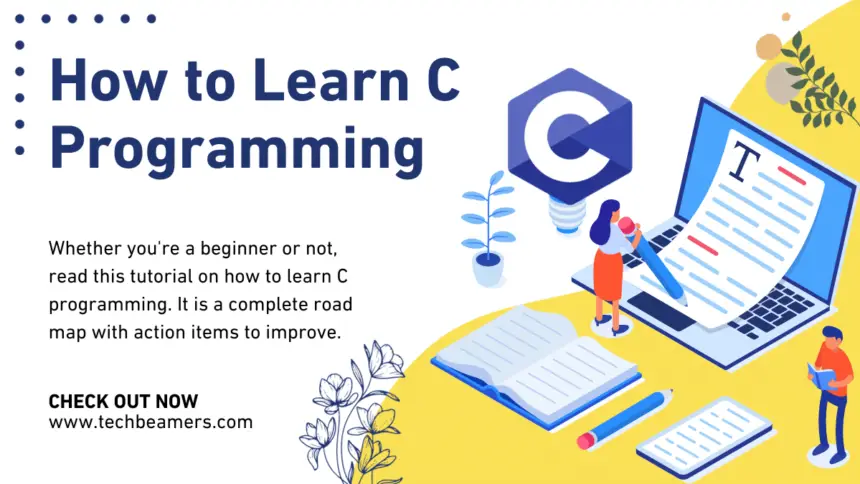 How to Learn C Programming

Whether you're a beginner or not, read this tutorial on how to learn C programming. It is a complete road map with action items to improve.

CHECK OUT NOW
www.techbeamers.com

C

T